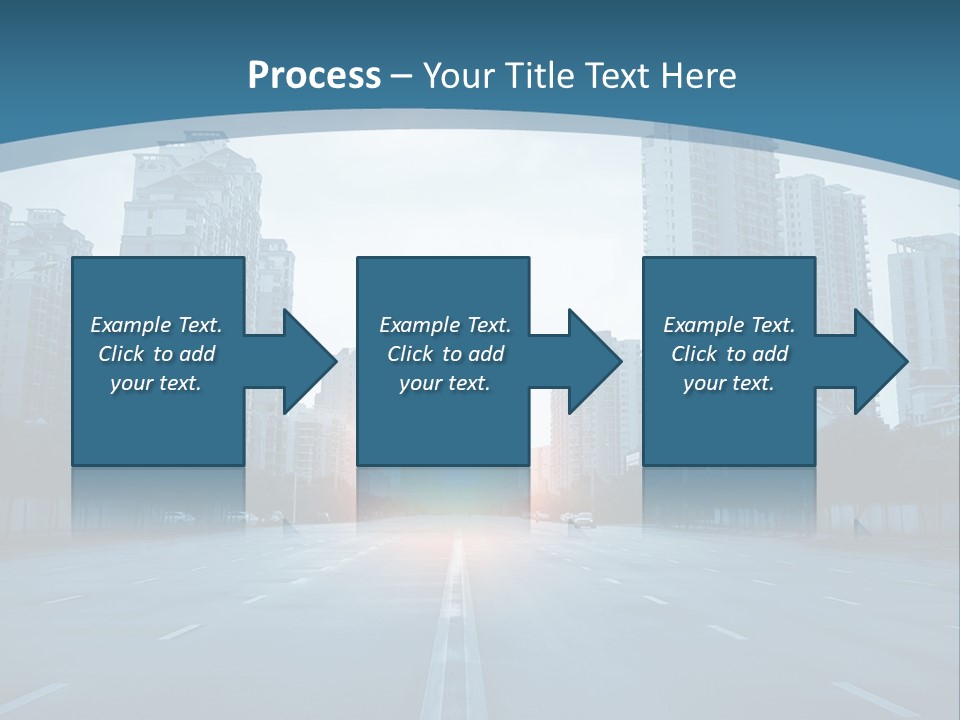 Process – Your Title Text Here

Example Text. Click to add your text.

Example Text. Click to add your text.

Example Text. Click to add your text.